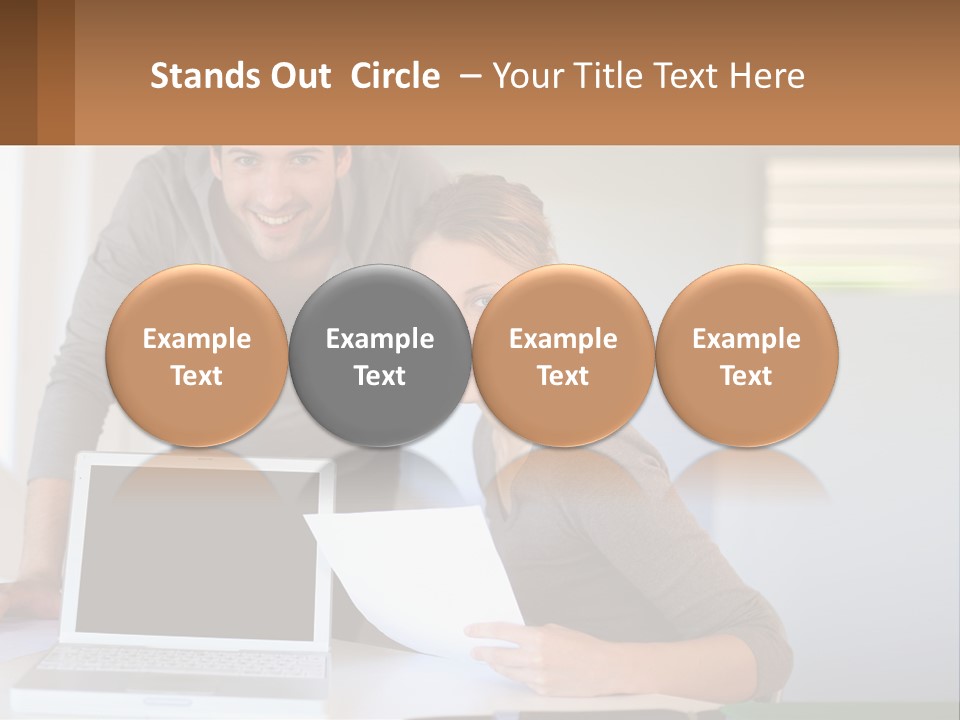 Stands Out Circle – Your Title Text Here

Example Text

Example Text

Example Text

Example Text